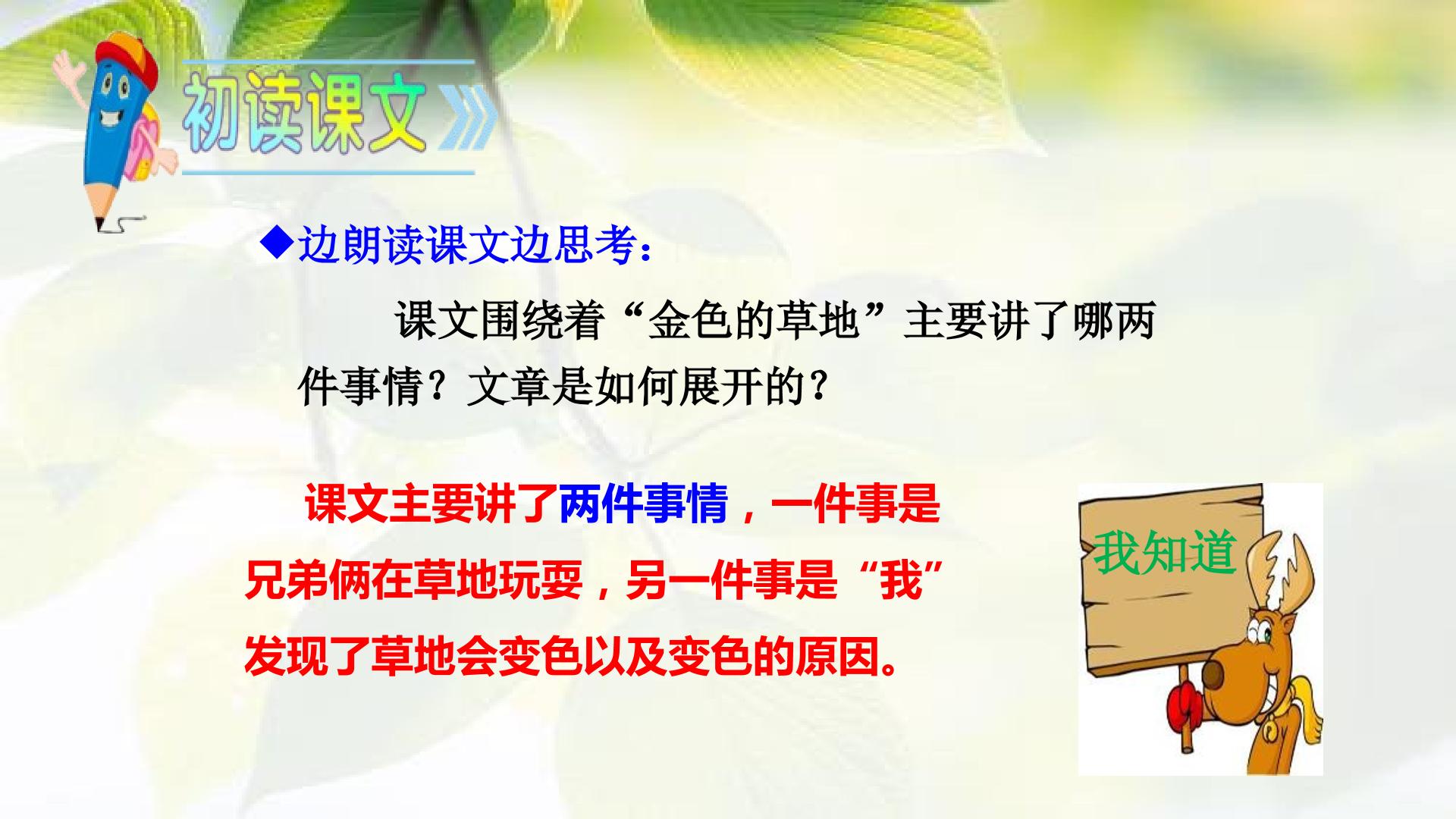 初读课文

◆边朗读课文边思考：

课文围绕着“金色的草地”主要讲了哪两件事情？文章是如何展开的？

课文主要讲了两件事情，一件事是兄弟俩在草地玩耍，另一件事是“我”发现了草地会变色以及变色的原因。

我知道